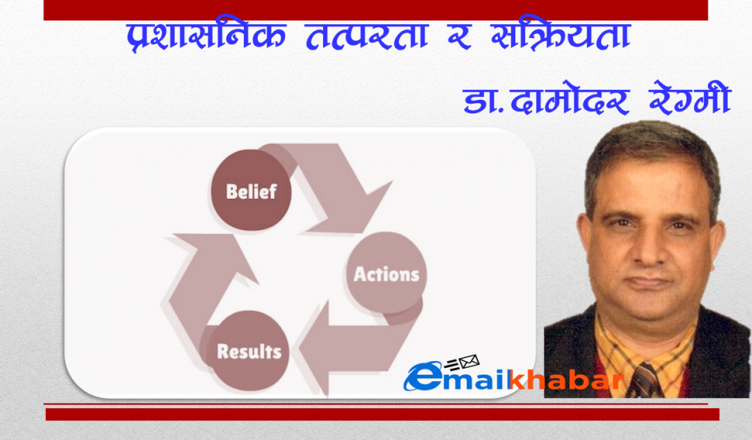 प्रशासनिक तत्परता र सक्रियता

डा. दामोदर रेग्मी

Belief

Actions

Results

emailkhabar